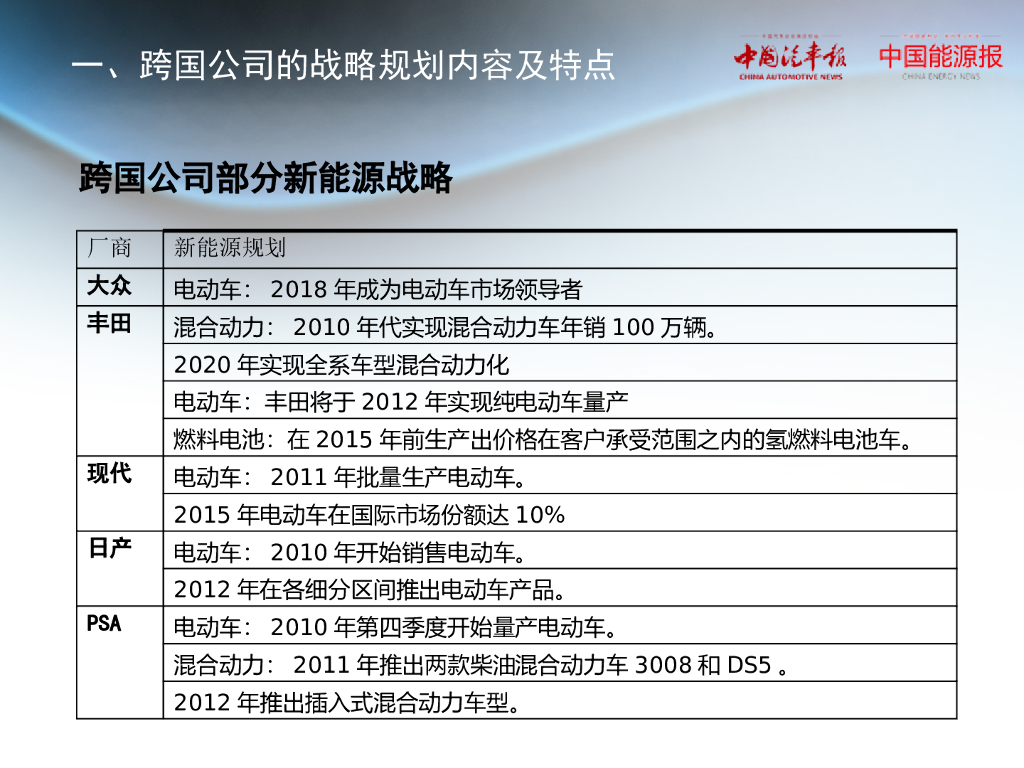 一、跨国公司的战略规划内容及特点

中国汽车报
CHINA AUTOMOTIVE NEWS
中国能源报
CHINA ENERGY NEWS

跨国公司部分新能源战略

| 厂商 | 新能源规划 |
|---|---|
| 大众 | 电动车： 2018 年成为电动车市场领导者 |
| 丰田 | 混合动力： 2010 年代实现混合动力车年销 100 万辆。 |
| | 2020 年实现全系车型混合动力化 |
| | 电动车：丰田将于 2012 年实现纯电动车量产 |
| | 燃料电池：在 2015 年前生产出价格在客户承受范围之内的氢燃料电池车。 |
| 现代 | 电动车： 2011 年批量生产电动车。 |
| | 2015 年电动车在国际市场份额达 10% |
| 日产 | 电动车： 2010 年开始销售电动车。 |
| | 2012 年在各细分区间推出电动车产品。 |
| PSA | 电动车： 2010 年第四季度开始量产电动车。 |
| | 混合动力： 2011 年推出两款柴油混合动力车 3008 和 DS5 。 |
| | 2012 年推出插入式混合动力车型。 |